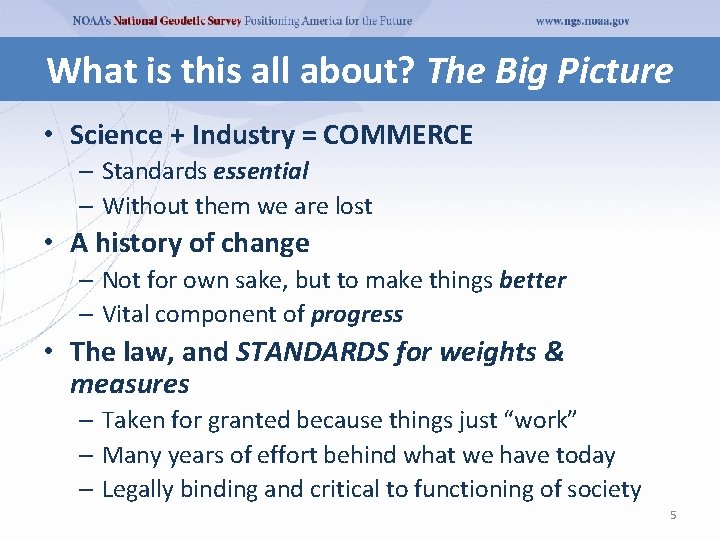 NOAA's National Geodetic Survey Positioning America for the Future www.ngs.noaa.gov

What is this all about? The Big Picture

• Science + Industry = COMMERCE
– Standards essential
– Without them we are lost
• A history of change
– Not for own sake, but to make things better
– Vital component of progress
• The law, and STANDARDS for weights & measures
– Taken for granted because things just “work”
– Many years of effort behind what we have today
– Legally binding and critical to functioning of society

5